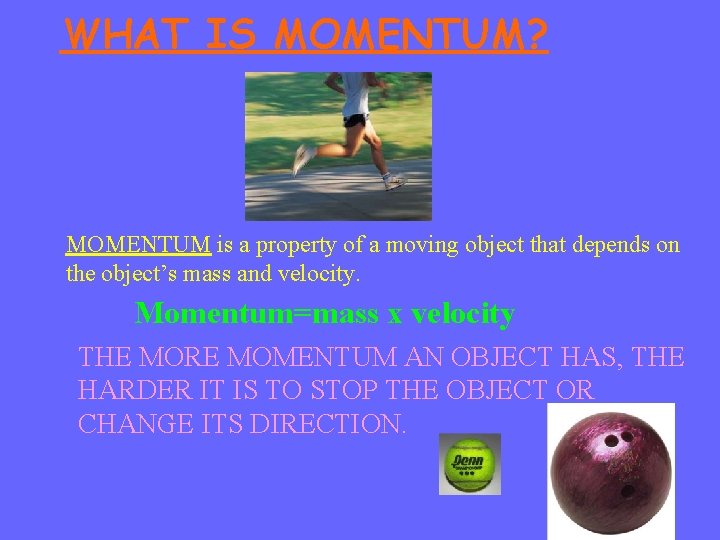 WHAT IS MOMENTUM?

MOMENTUM is a property of a moving object that depends on the object's mass and velocity.

Momentum=mass x velocity

THE MORE MOMENTUM AN OBJECT HAS, THE HARDER IT IS TO STOP THE OBJECT OR CHANGE ITS DIRECTION.

Penn